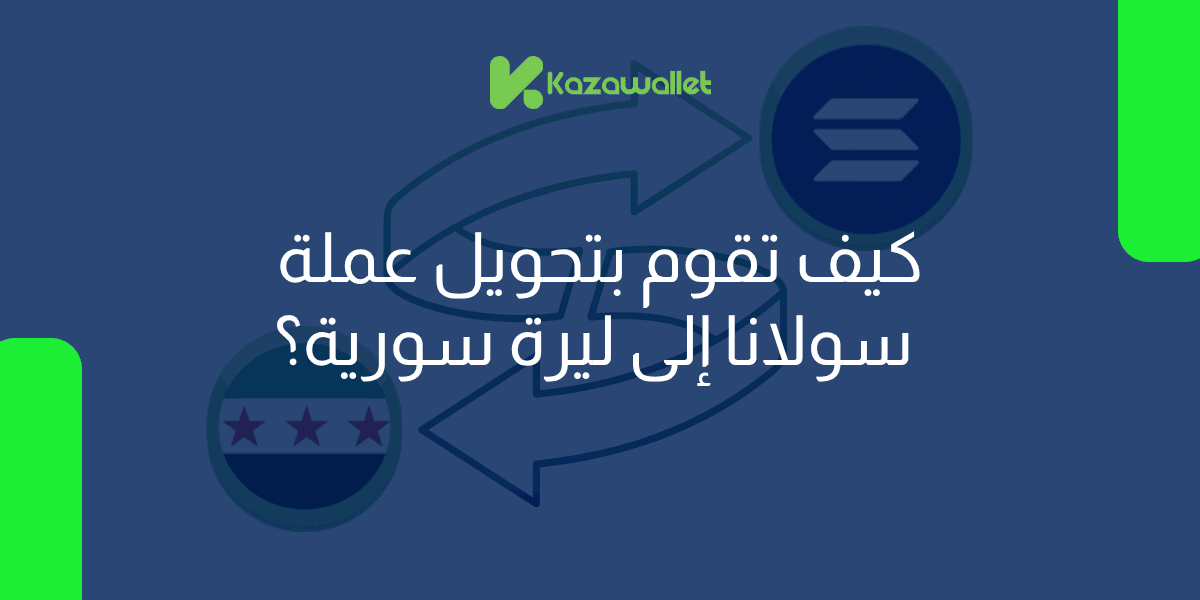 Kazawallet

كيف تقوم بتحويل عملة سولانا إلى ليرة سورية؟